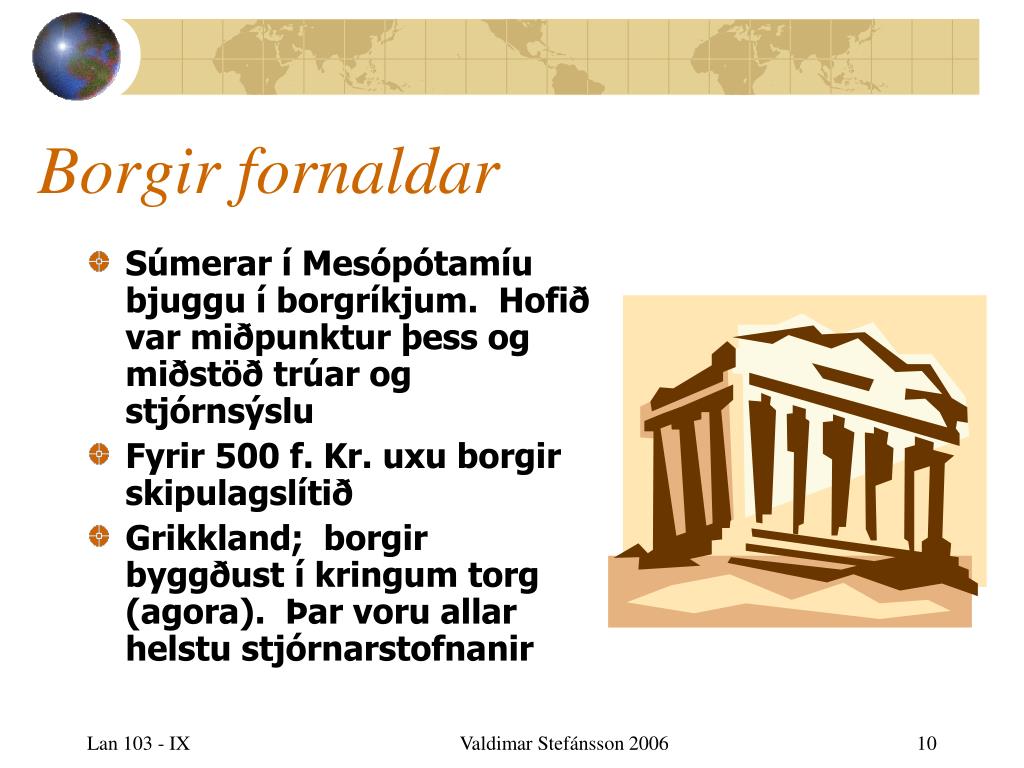 Borgir fornaldar

Súmerar í Mesópótamíu bjuggu í borgríkjum. Hofið var miðpunktur þess og miðstöð trúar og stjórnsýslu

Fyrir 500 f. Kr. uxu borgir skipulagslítið

Grikkland; borgir byggðust í kringum torg (agora). Þar voru allar helstu stjórnarstofnanir

Lan 103 - IX
Valdimar Stefánsson 2006
10